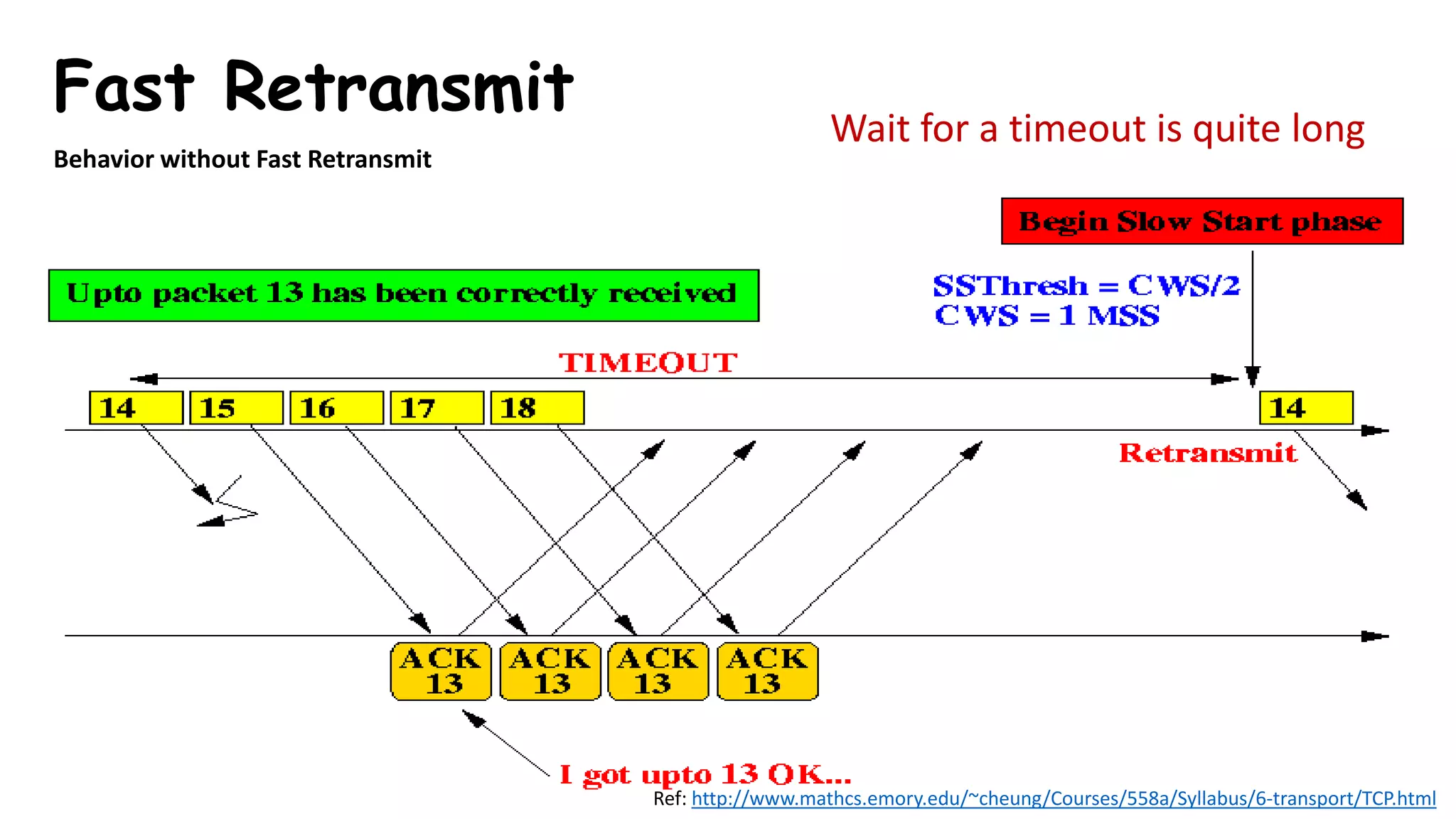 Fast Retransmit

Behavior without Fast Retransmit

Wait for a timeout is quite long

Begin Slow Start phase

Upto packet 13 has been correctly received

SSThresh = CWS/2
CWS = 1 MSS

TIMEOUT

14

15

16

17

18

14

Retransmit

ACK 13

ACK 13

ACK 13

ACK 13

I got upto 13 OK...

Ref: http://www.mathcs.emory.edu/~cheung/Courses/558a/Syllabus/6-transport/TCP.html